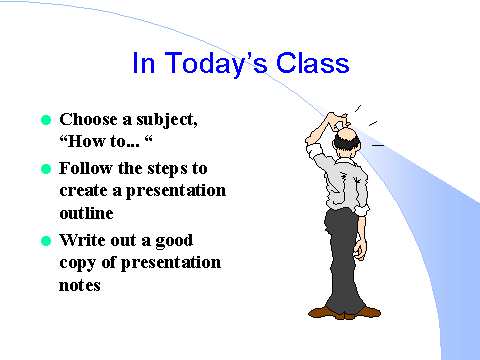 In Today's Class

- Choose a subject, "How to... "
- Follow the steps to create a presentation outline
- Write out a good copy of presentation notes